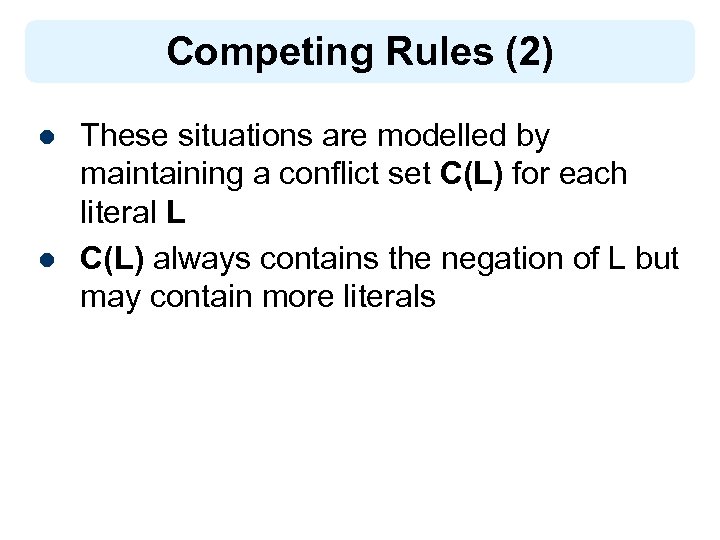 Competing Rules (2)

- These situations are modelled by maintaining a conflict set C(L) for each literal L
- C(L) always contains the negation of L but may contain more literals